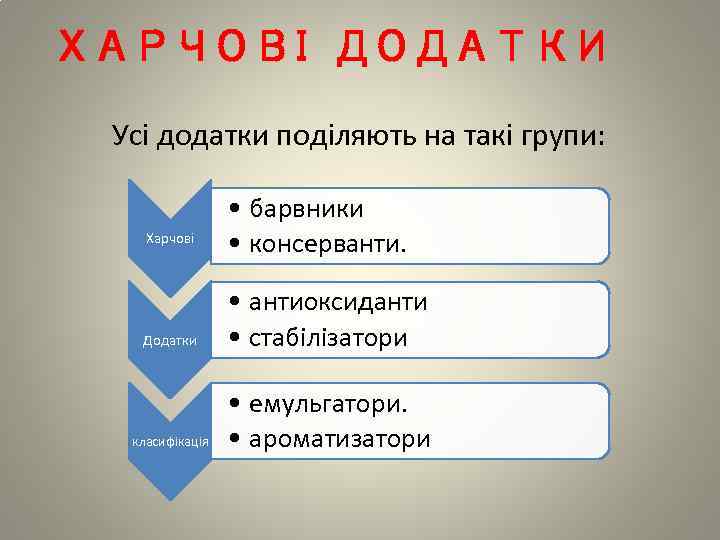 ХАРЧОВІ ДОДАТКИ

Усі додатки поділяють на такі групи:

Харчові

• барвники
• консерванти.

Додатки

• антиоксиданти
• стабілізатори

класифікація

• емульгатори.
• ароматизатори